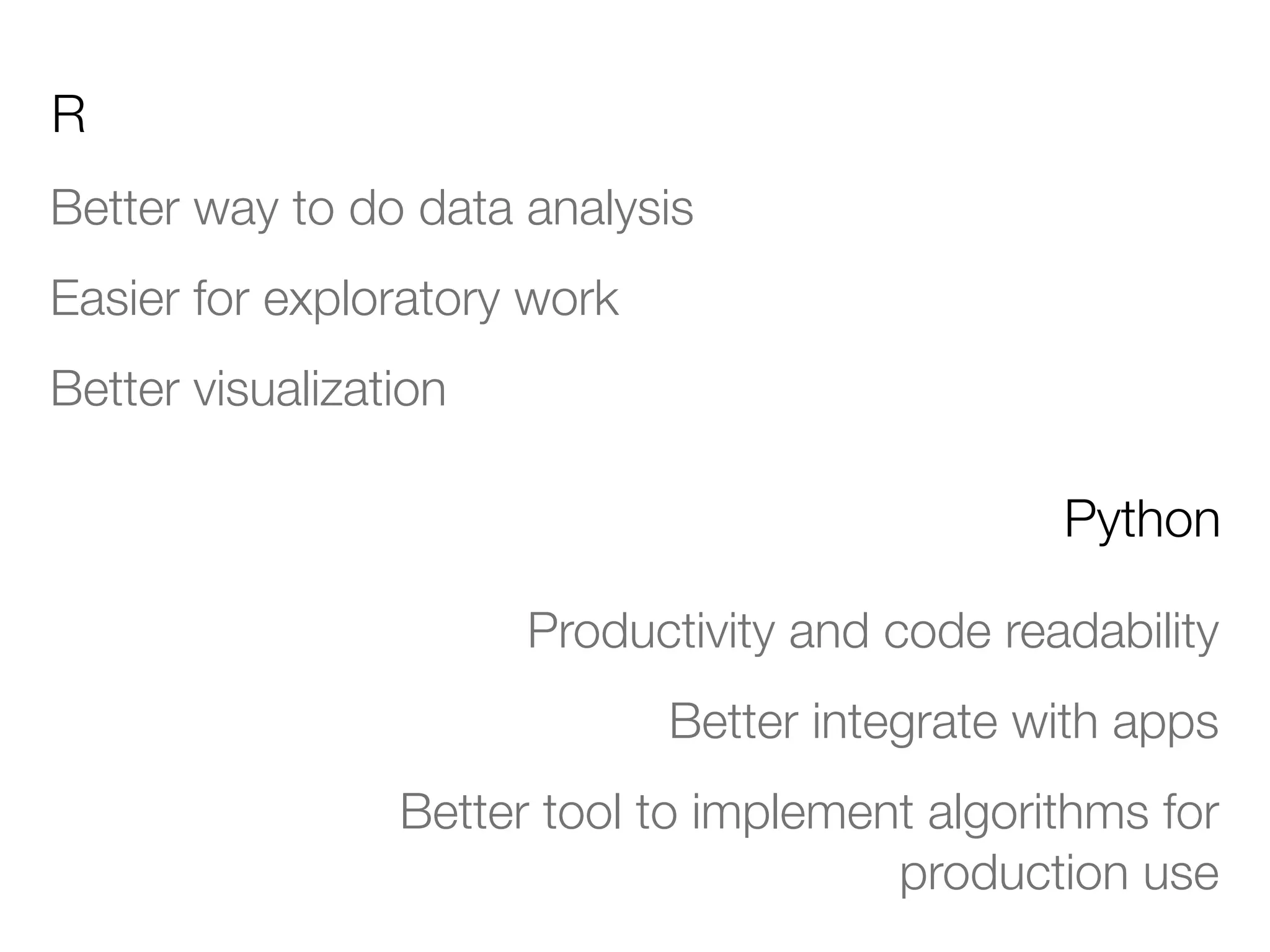 R

Better way to do data analysis

Easier for exploratory work

Better visualization

Python

Productivity and code readability

Better integrate with apps

Better tool to implement algorithms for production use